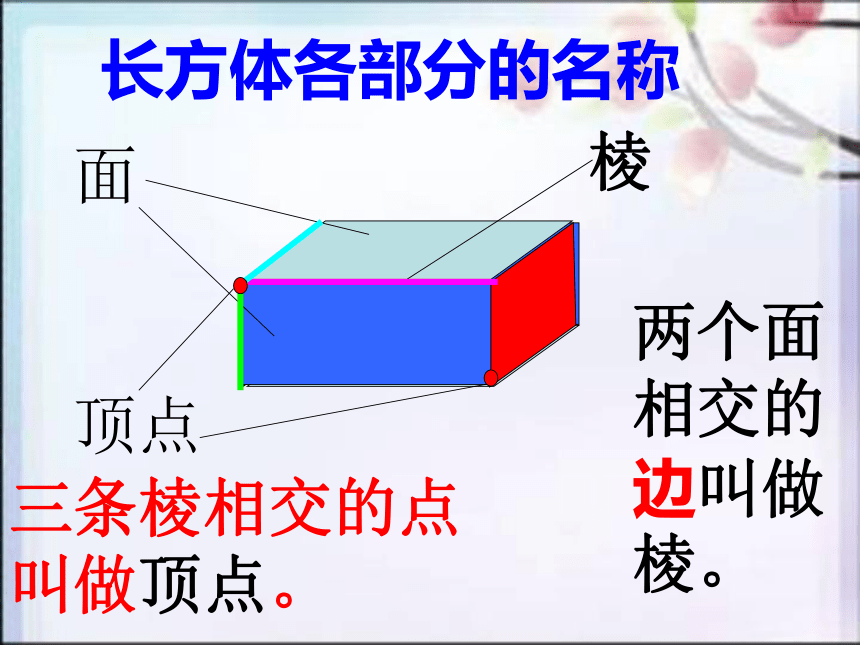 长方体各部分的名称

面

棱

顶点

两个面相交的边叫做棱。

三条棱相交的点叫做顶点。